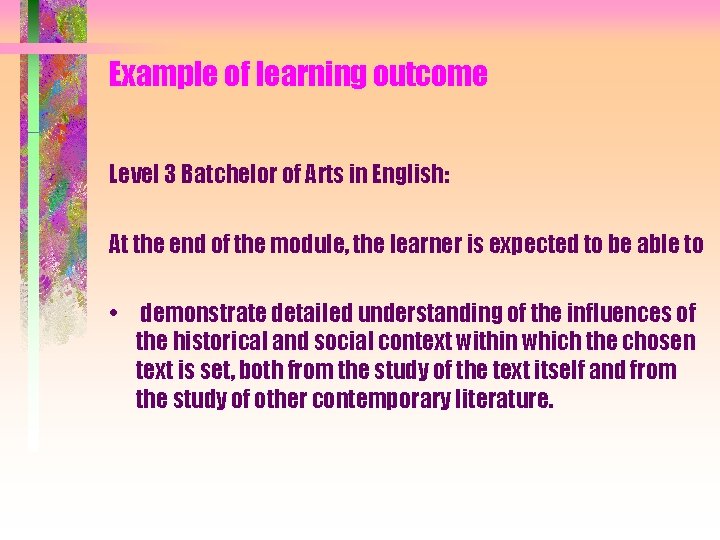 Example of learning outcome

Level 3 Batchelor of Arts in English:

At the end of the module, the learner is expected to be able to

• demonstrate detailed understanding of the influences of the historical and social context within which the chosen text is set, both from the study of the text itself and from the study of other contemporary literature.